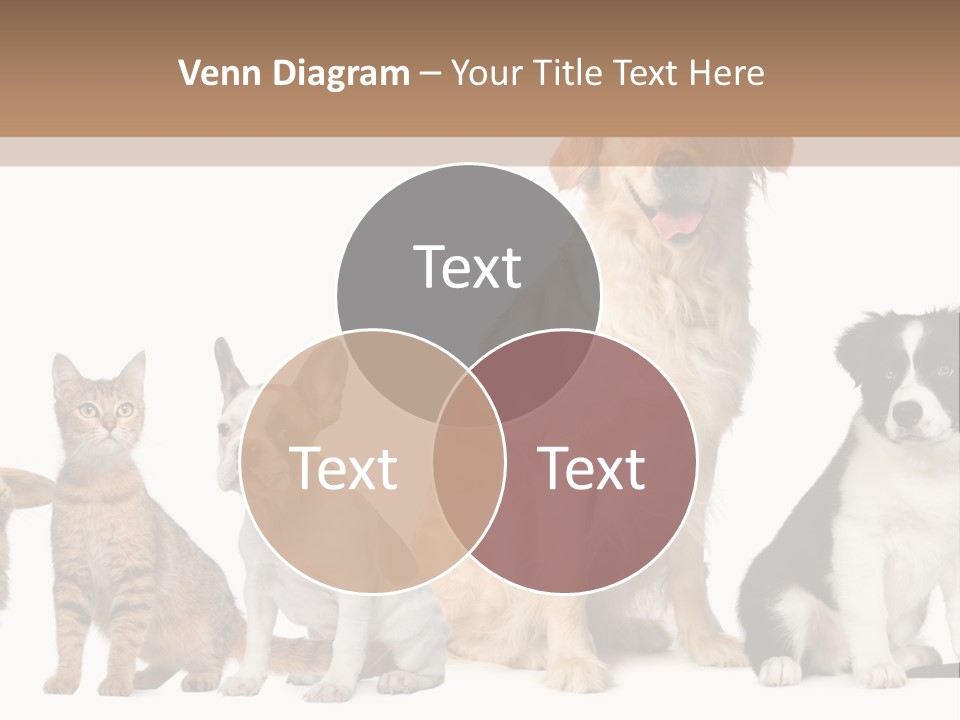 Venn Diagram – Your Title Text Here

Text

Text

Text